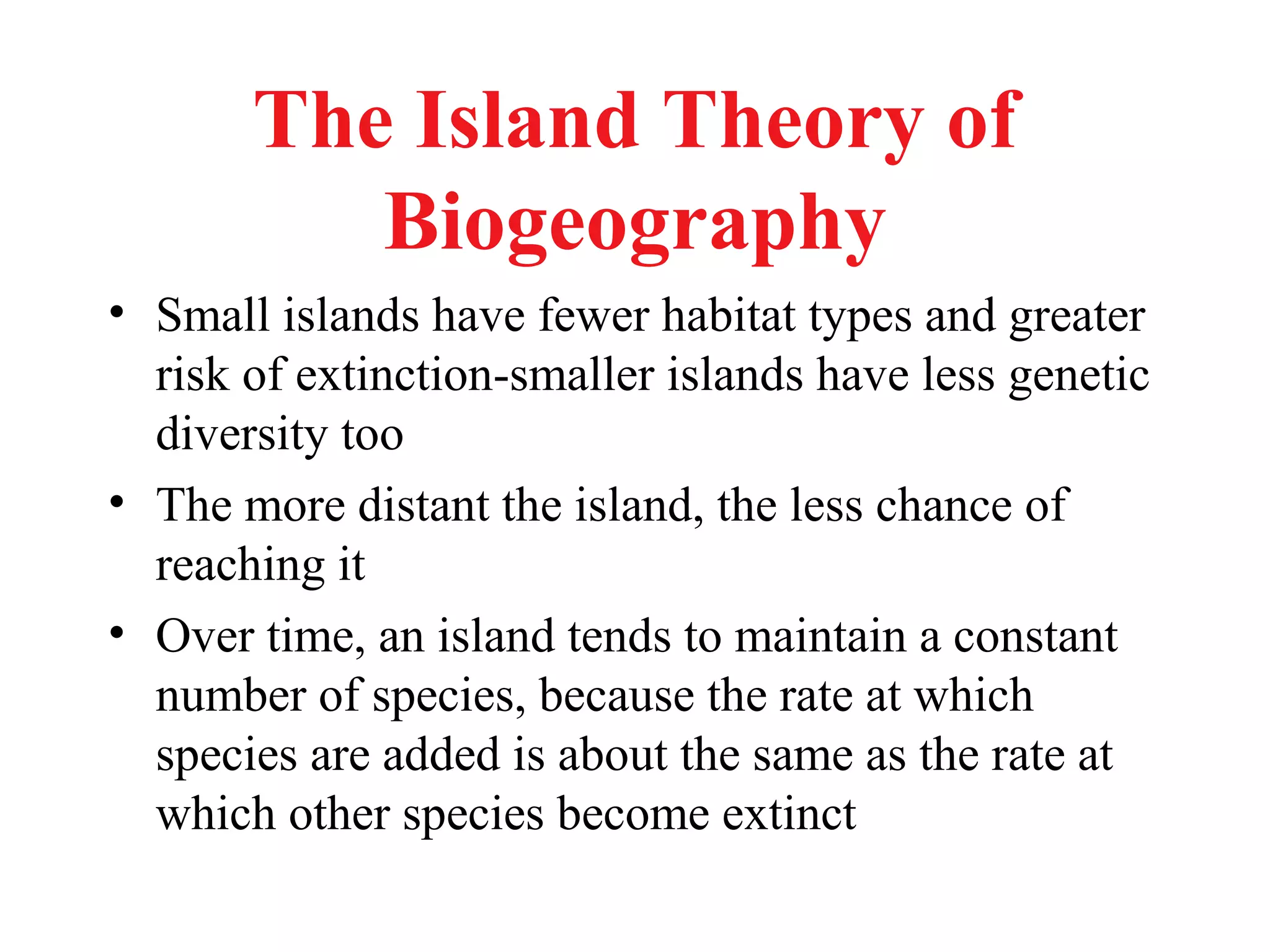 The Island Theory of Biogeography

• Small islands have fewer habitat types and greater risk of extinction-smaller islands have less genetic diversity too

• The more distant the island, the less chance of reaching it

• Over time, an island tends to maintain a constant number of species, because the rate at which species are added is about the same as the rate at which other species become extinct